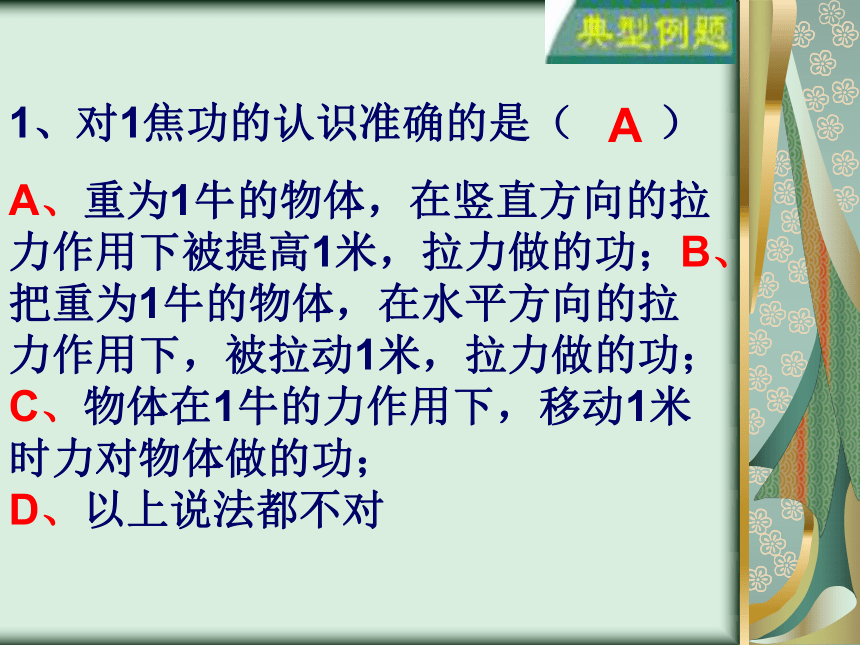 典型例题

1、对1焦功的认识准确的是（ A ）

A、重为1牛的物体，在竖直方向的拉力作用下被提高1米，拉力做的功；B、把重为1牛的物体，在水平方向的拉力作用下，被拉动1米，拉力做的功；
C、物体在1牛的力作用下，移动1米时力对物体做的功；
D、以上说法都不对